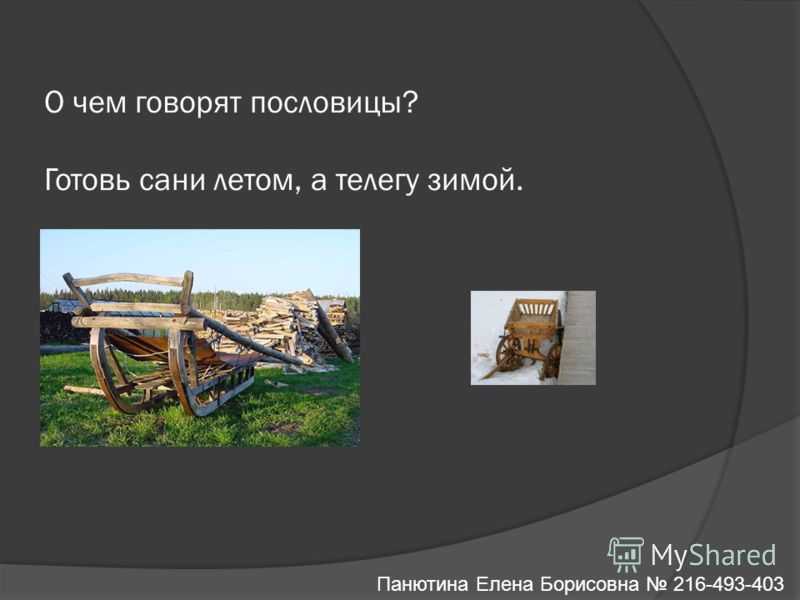 О чем говорят пословицы?

Готовь сани летом, а телегу зимой.

MyShared

Панютина Елена Борисовна № 216-493-403